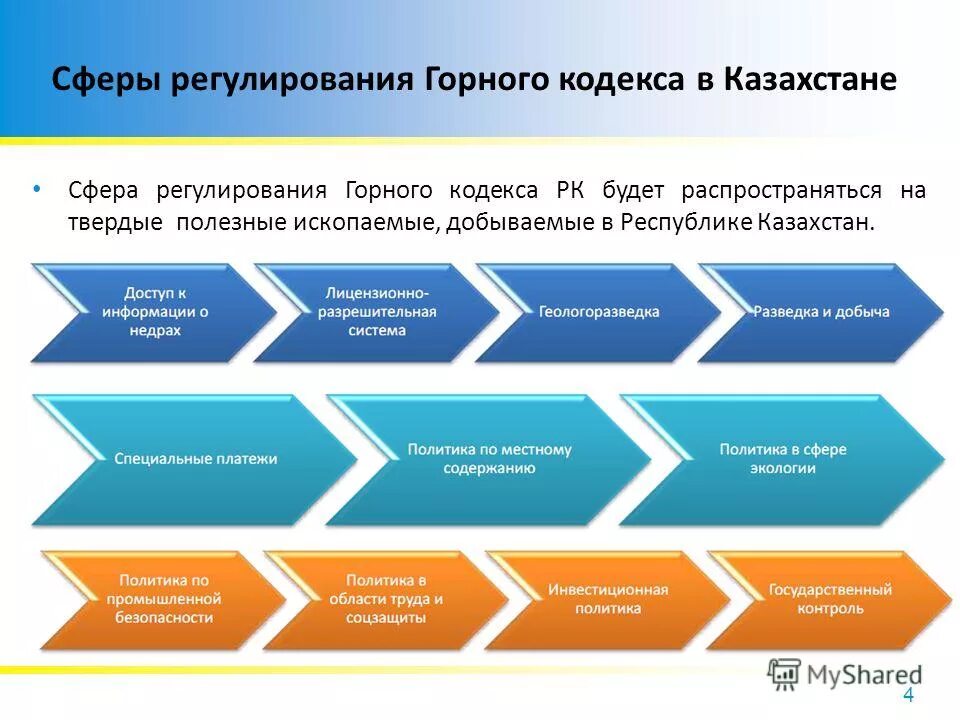 Сферы регулирования Горного кодекса в Казахстане

• Сфера регулирования Горного кодекса РК будет распространяться на твердые полезные ископаемые, добываемые в Республике Казахстан.

Доступ к информации о недрах

Лицензионно-разрешительная система

Геологоразведка

Разведка и добыча

Специальные платежи

Политика по местному содержанию

Политика в сфере экологии

Политика по промышленной безопасности

Политика в области труда и соцзащиты

Инвестиционная политика

Государственный контроль

MyShared

4